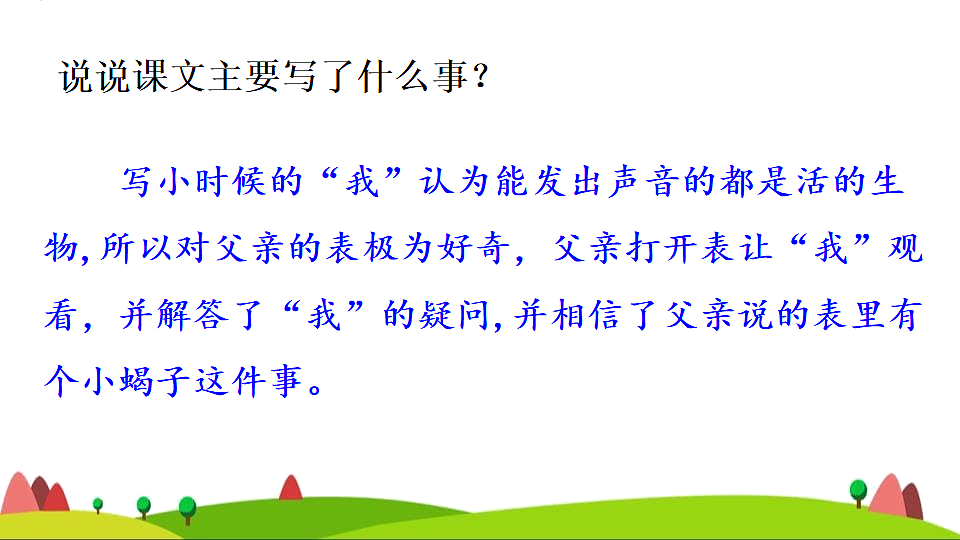 说说课文主要写了什么事？

写小时候的“我”认为能发出声音的都是活的生物,所以对父亲的表极为好奇，父亲打开表让“我”观看，并解答了“我”的疑问,并相信了父亲说的表里有个小蝎子这件事。